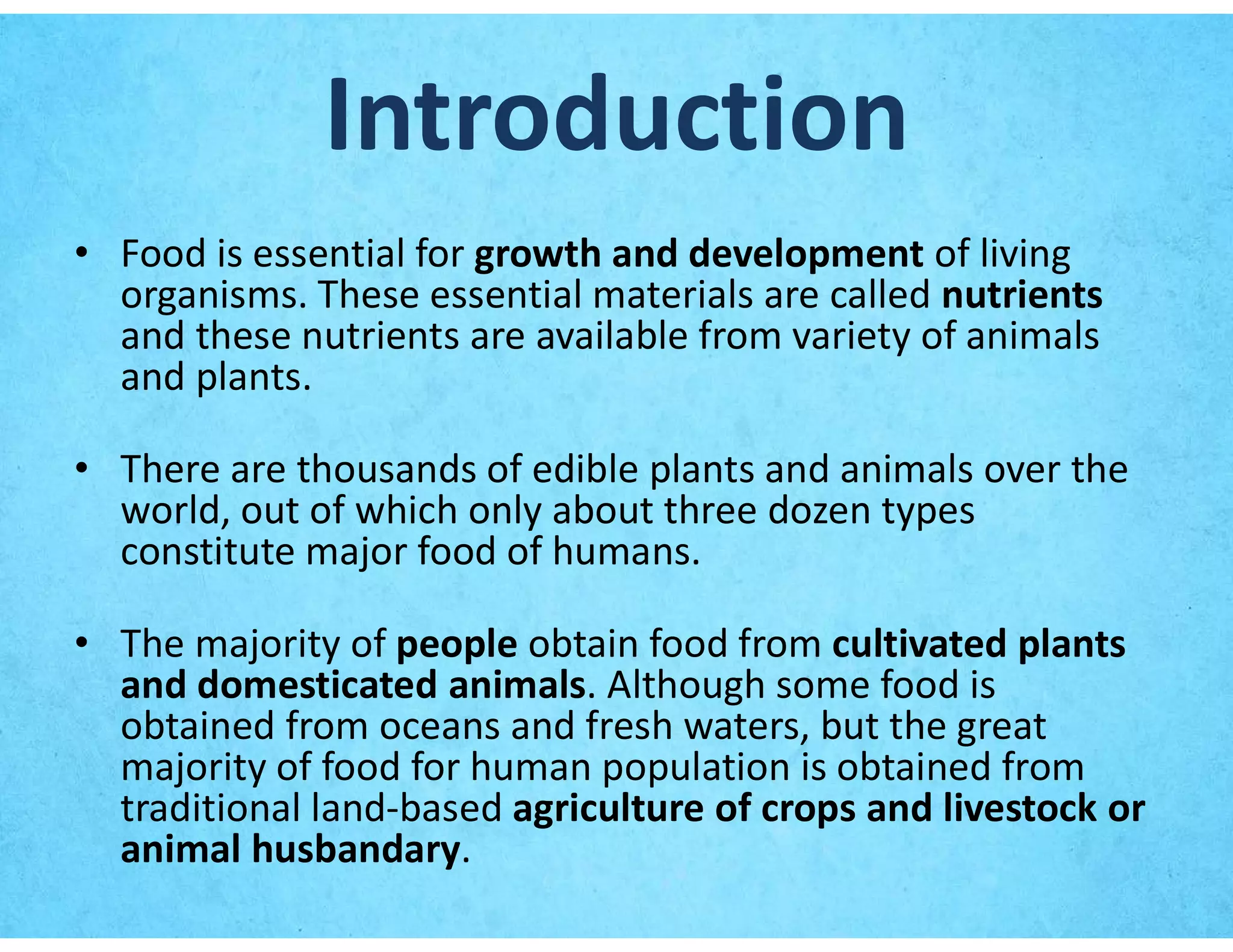 Introduction

• Food is essential for growth and development of living organisms. These essential materials are called nutrients and these nutrients are available from variety of animals and plants.

• There are thousands of edible plants and animals over the world, out of which only about three dozen types constitute major food of humans.

• The majority of people obtain food from cultivated plants and domesticated animals. Although some food is obtained from oceans and fresh waters, but the great majority of food for human population is obtained from traditional land-based agriculture of crops and livestock or animal husbandary.